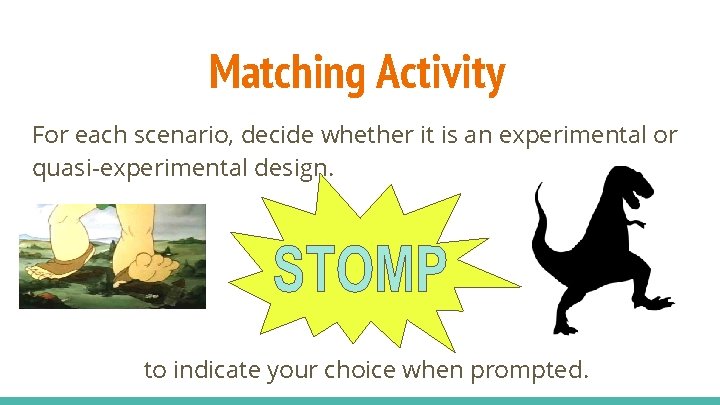 Matching Activity

For each scenario, decide whether it is an experimental or quasi-experimental design.

STOMP

to indicate your choice when prompted.